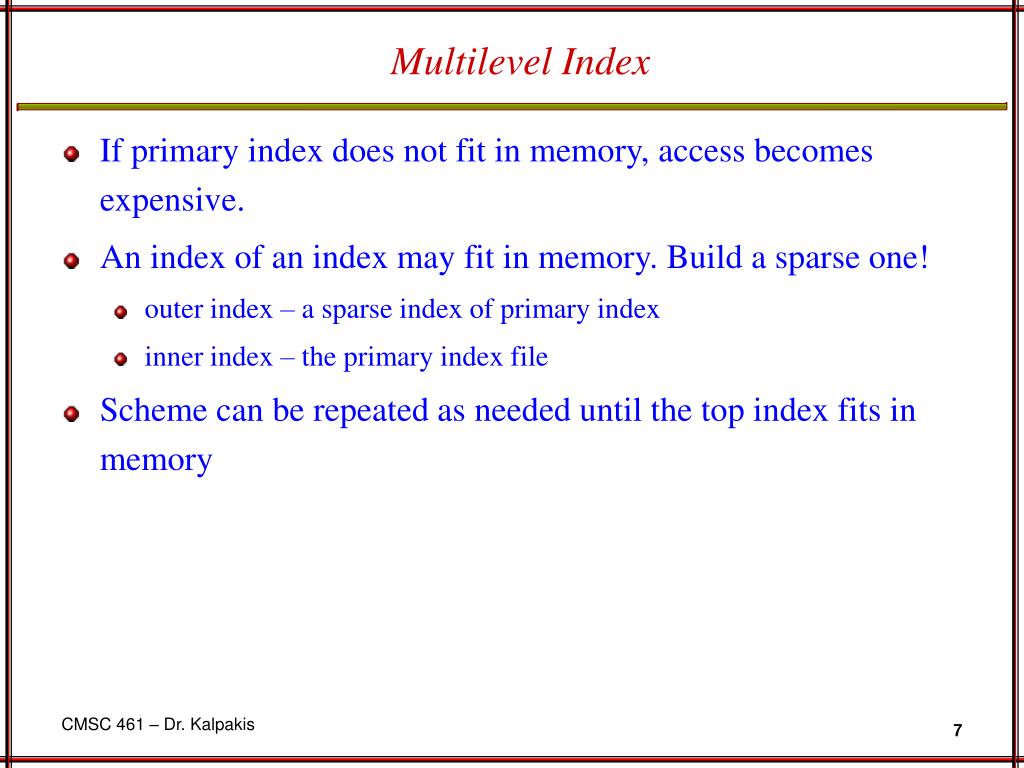 Multilevel Index

If primary index does not fit in memory, access becomes expensive.

An index of an index may fit in memory. Build a sparse one!

outer index – a sparse index of primary index

inner index – the primary index file

Scheme can be repeated as needed until the top index fits in memory

CMSC 461 – Dr. Kalpakis

7